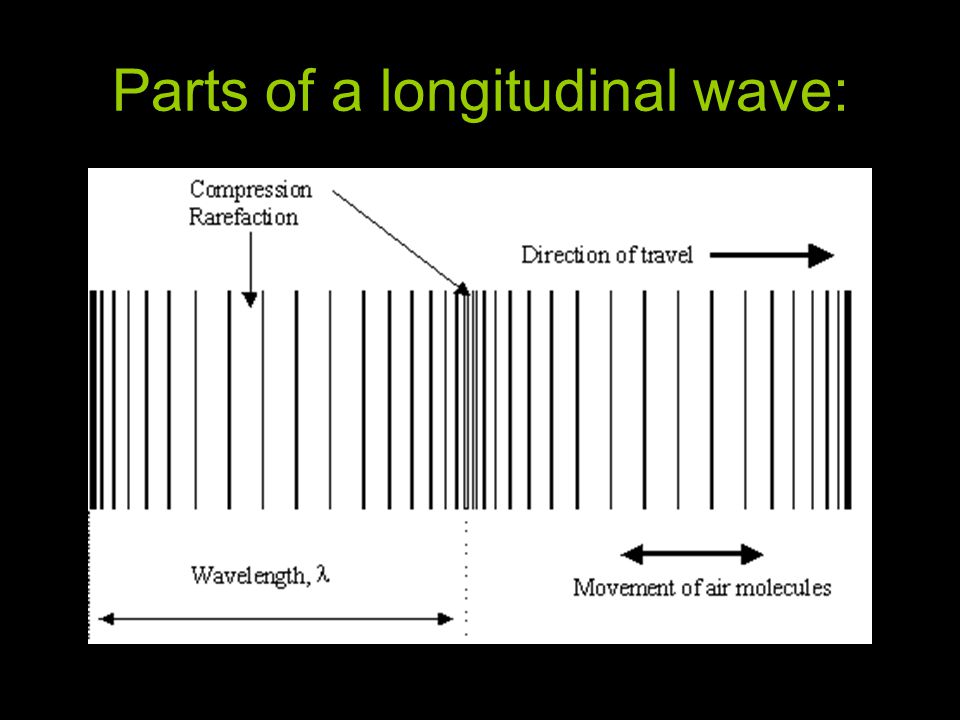 Parts of a longitudinal wave:

Compression
Rarefaction

Direction of travel

Wavelength, $\lambda$

Movement of air molecules